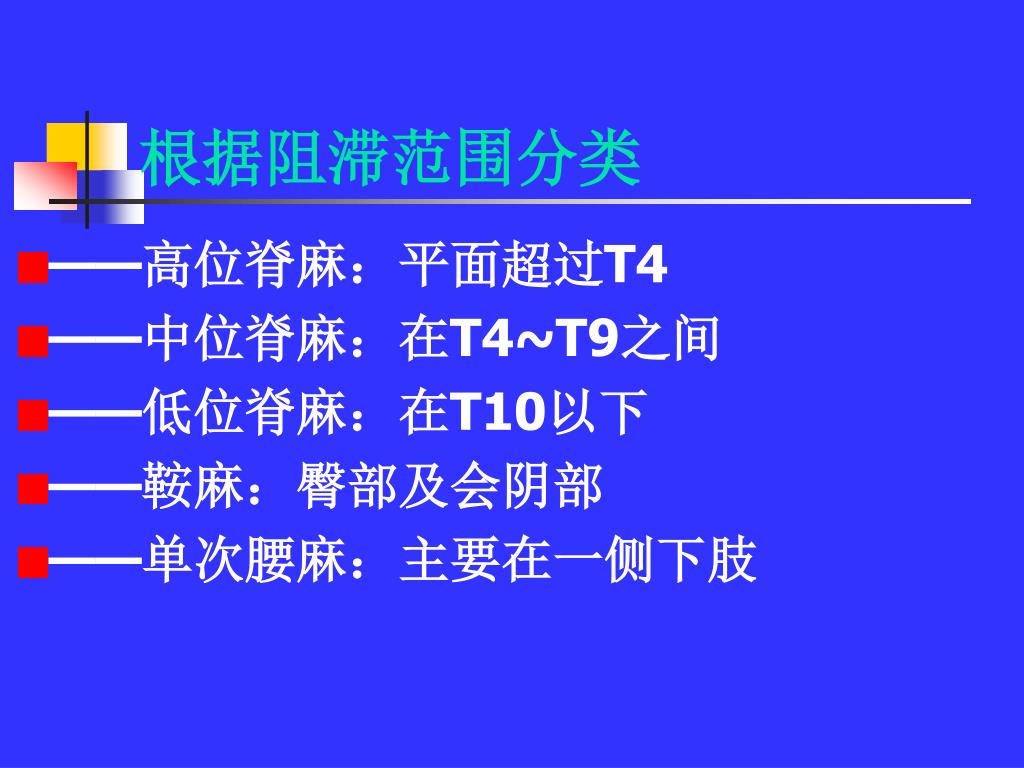 根据阻滞范围分类

——高位脊麻：平面超过T4

——中位脊麻：在T4~T9之间

——低位脊麻：在T10以下

——鞍麻：臀部及会阴部

——单次腰麻：主要在一侧下肢